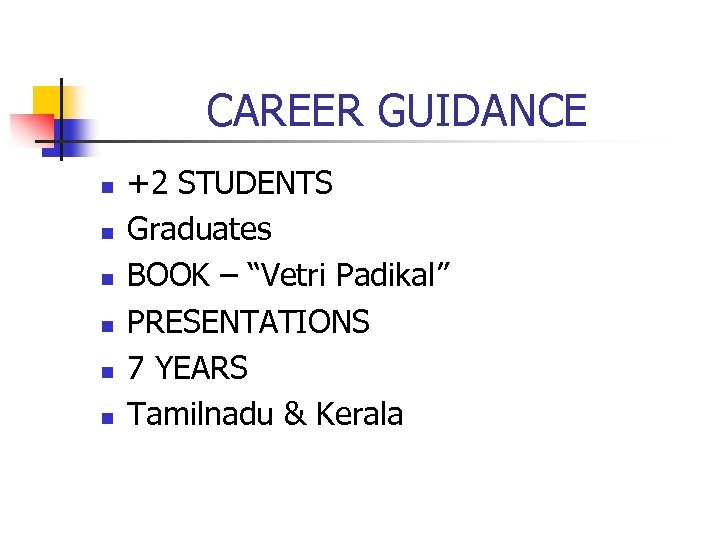 CAREER GUIDANCE

- +2 STUDENTS
- Graduates
- BOOK – “Vetri Padikal”
- PRESENTATIONS
- 7 YEARS
- Tamilnadu & Kerala